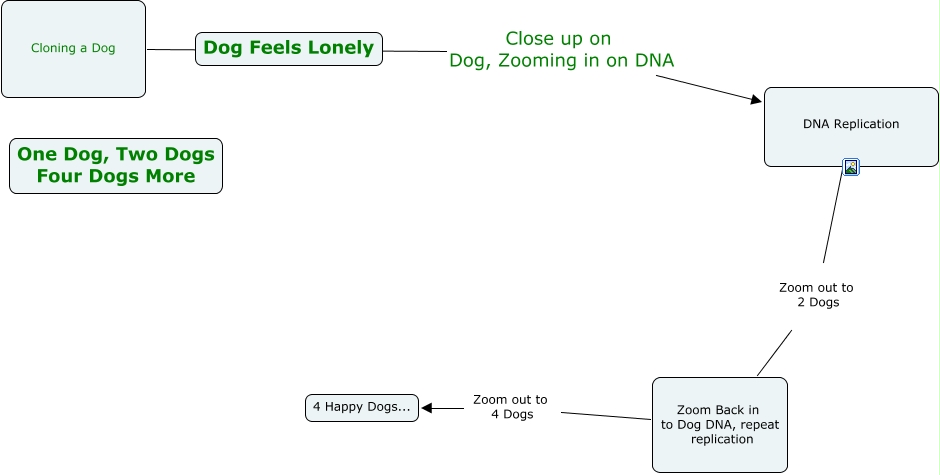 Cloning a Dog

Dog Feels Lonely

Close up on Dog, Zooming in on DNA

DNA Replication

One Dog, Two Dogs Four Dogs More

Zoom out to 2 Dogs

Zoom Back in to Dog DNA, repeat replication

Zoom out to 4 Dogs

4 Happy Dogs...